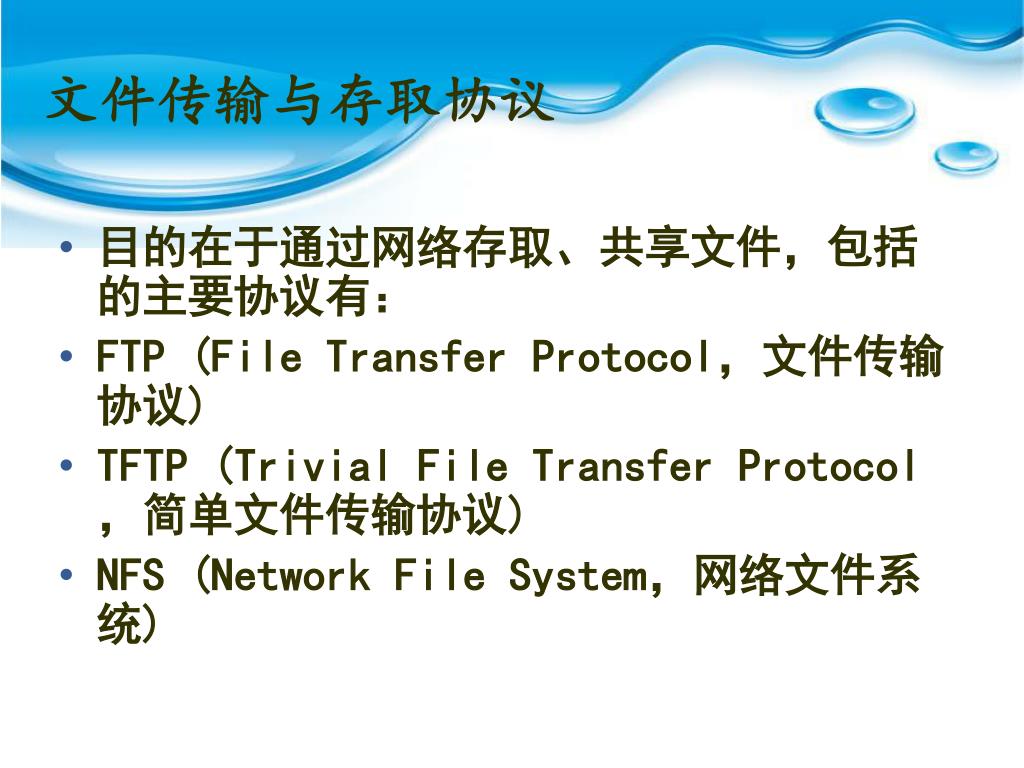 文件传输与存取协议

• 目的在于通过网络存取、共享文件，包括的主要协议有：
• FTP (File Transfer Protocol，文件传输协议)
• TFTP (Trivial File Transfer Protocol，简单文件传输协议)
• NFS (Network File System，网络文件系统)